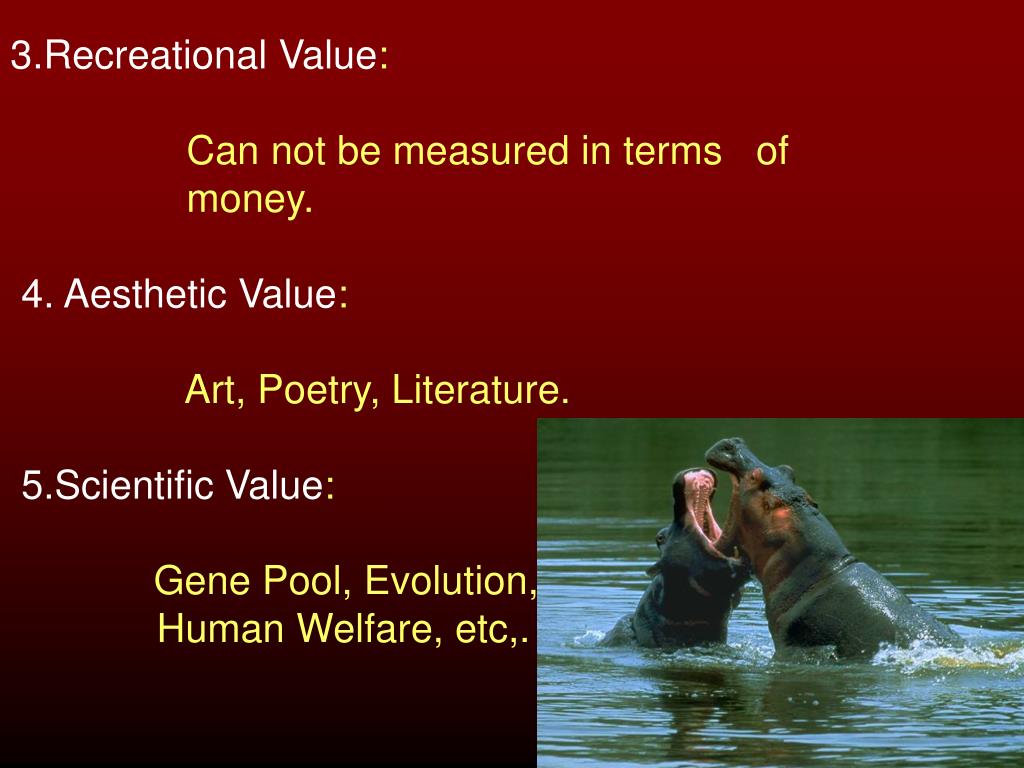 3.Recreational Value:

Can not be measured in terms of money.

4. Aesthetic Value:

Art, Poetry, Literature.

5.Scientific Value:

Gene Pool, Evolution, Human Welfare, etc,.